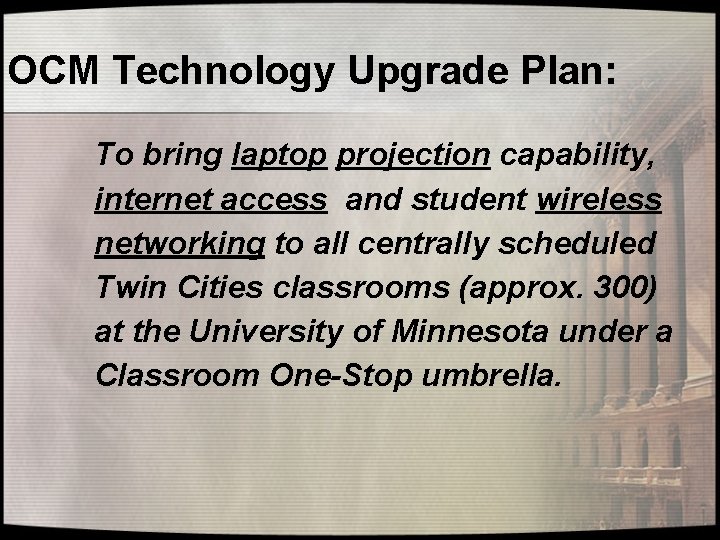 OCM Technology Upgrade Plan:

To bring laptop projection capability, internet access and student wireless networking to all centrally scheduled Twin Cities classrooms (approx. 300) at the University of Minnesota under a Classroom One-Stop umbrella.